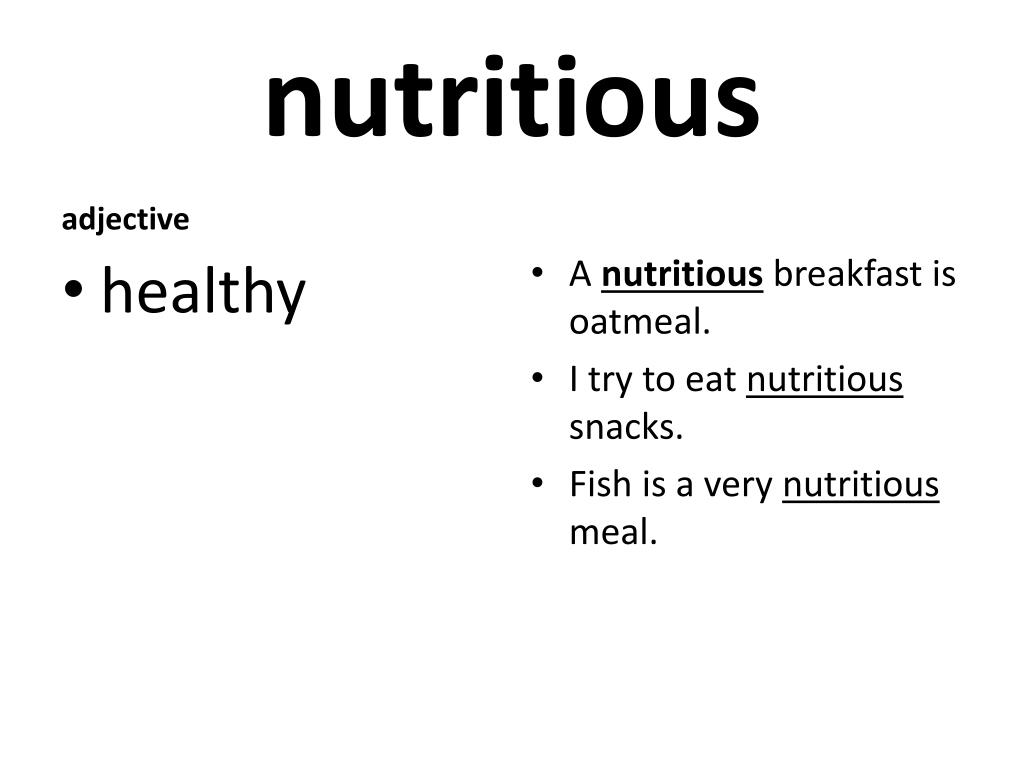 nutritious

adjective

• healthy

• A nutritious breakfast is oatmeal.
• I try to eat nutritious snacks.
• Fish is a very nutritious meal.